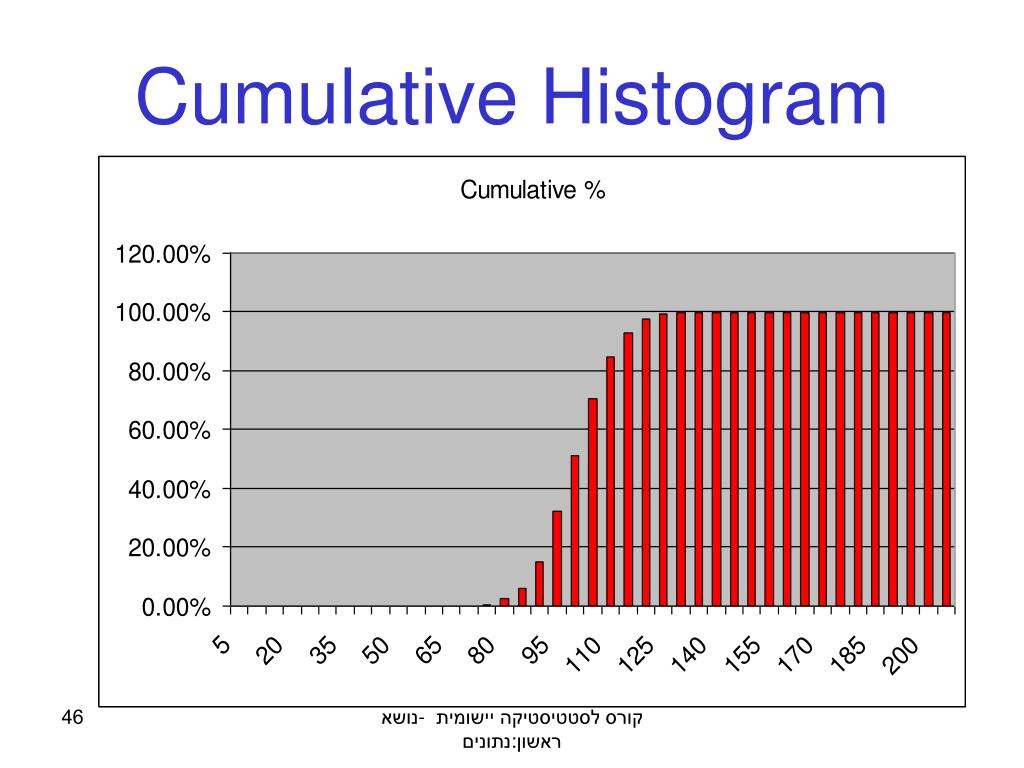 Cumulative Histogram

Cumulative %

120.00%
100.00%
80.00%
60.00%
40.00%
20.00%
0.00%

5 20 35 50 65 80 95 110 125 140 155 170 185 200

46

קורס לסטטיסטיקה יישומית -נושא ראשון:נתונים